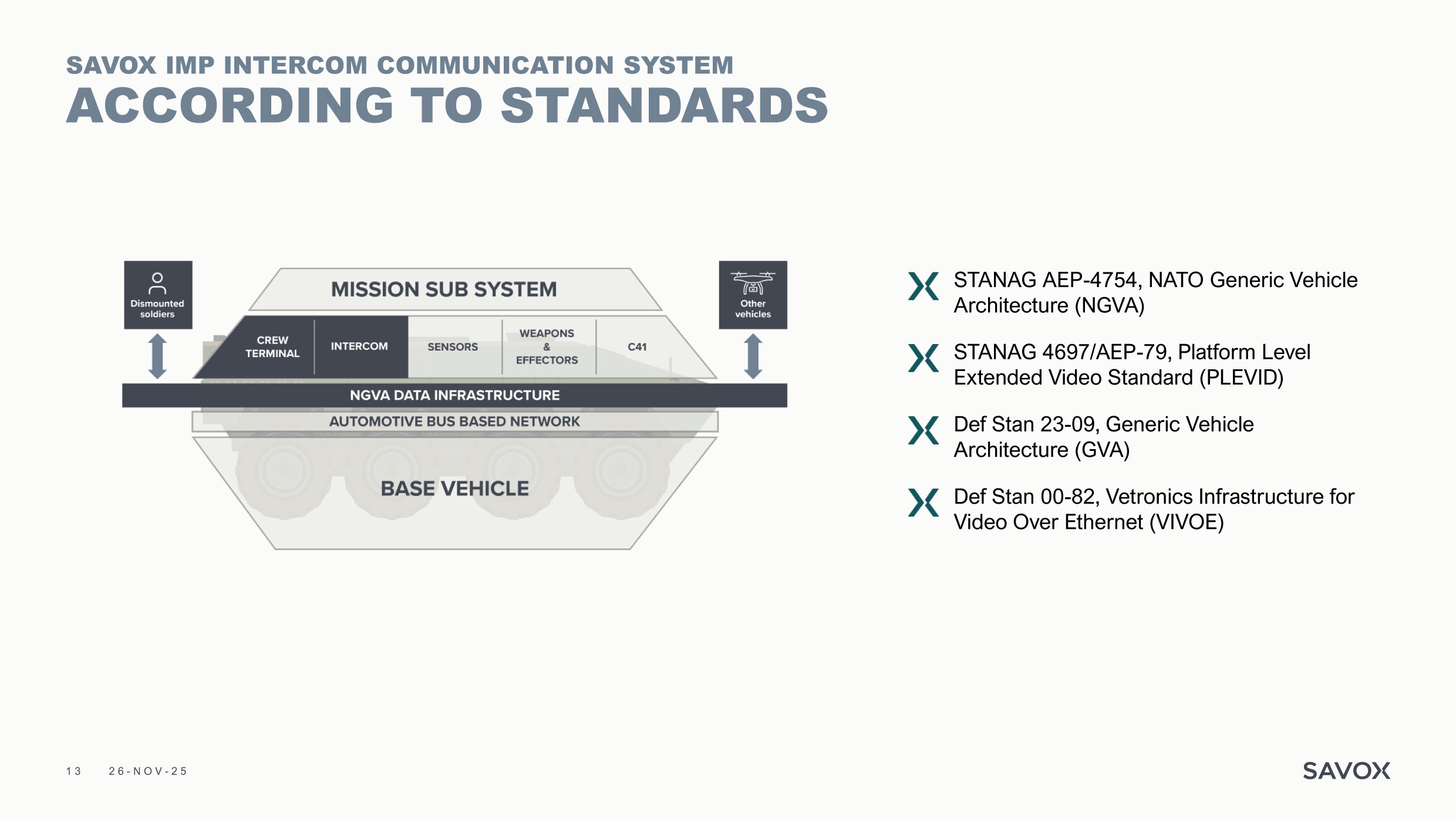 SAVOX IMP INTERCOM COMMUNICATION SYSTEM
ACCORDING TO STANDARDS

Dismounted soldiers

MISSION SUB SYSTEM

Other vehicles

CREW TERMINAL

INTERCOM

SENSORS

WEAPONS & EFFECTORS

C41

NGVA DATA INFRASTRUCTURE

AUTOMOTIVE BUS BASED NETWORK

BASE VEHICLE

STANAG AEP-4754, NATO Generic Vehicle Architecture (NGVA)

STANAG 4697/AEP-79, Platform Level Extended Video Standard (PLEVID)

Def Stan 23-09, Generic Vehicle Architecture (GVA)

Def Stan 00-82, Vetronics Infrastructure for Video Over Ethernet (VIVOE)

13 26-NOV-25

SAVOX